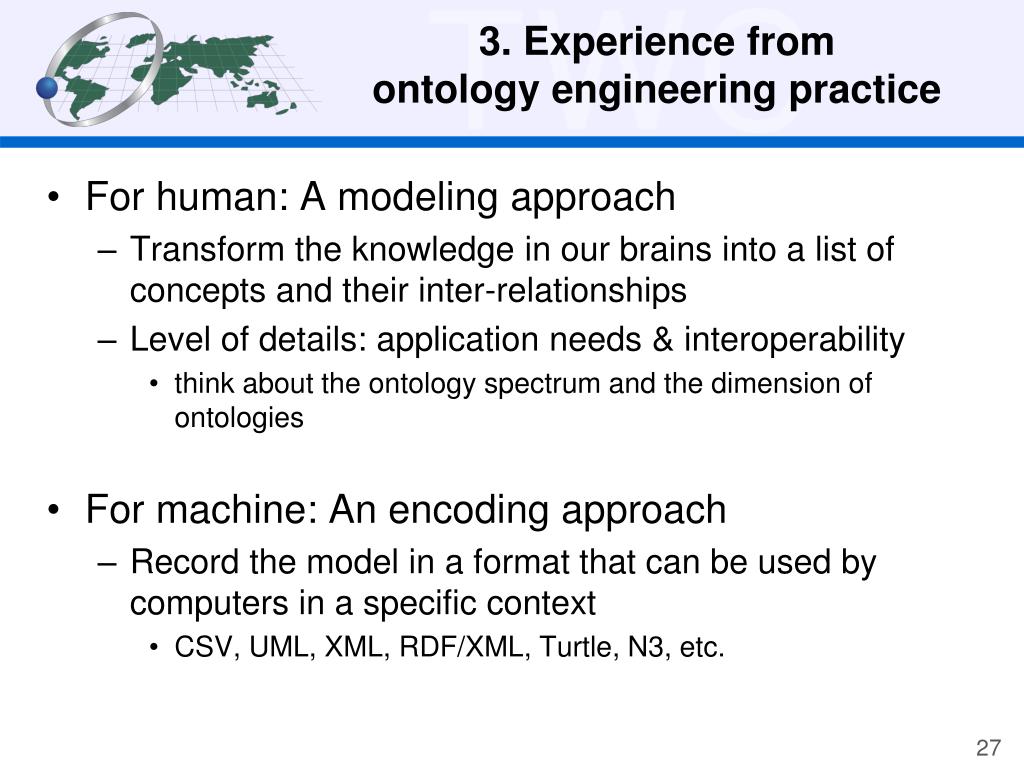 TWC

3. Experience from ontology engineering practice

• For human: A modeling approach
– Transform the knowledge in our brains into a list of concepts and their inter-relationships
– Level of details: application needs & interoperability
• think about the ontology spectrum and the dimension of ontologies

• For machine: An encoding approach
– Record the model in a format that can be used by computers in a specific context
• CSV, UML, XML, RDF/XML, Turtle, N3, etc.

27